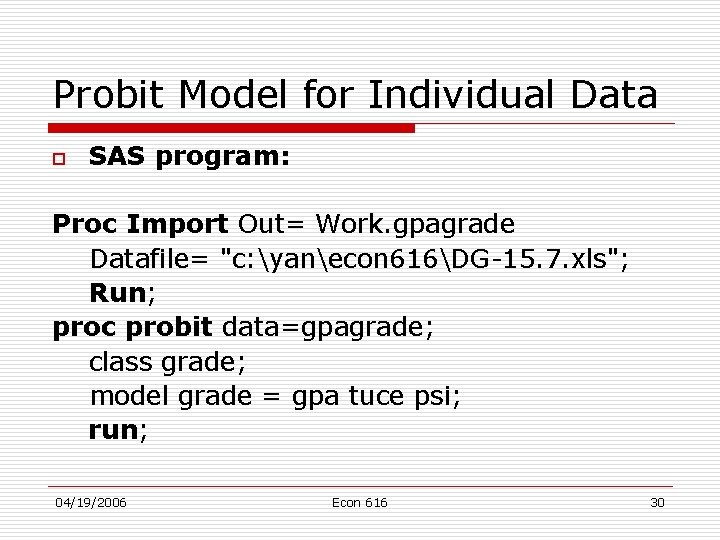 Probit Model for Individual Data

SAS program:

Proc Import Out= Work.gpagrade
Datafile= "c:\yan\econ616\DG-15.7.xls";
Run;
proc probit data=gpagrade;
class grade;
model grade = gpa tuce psi;
run;

04/19/2006 Econ 616 30